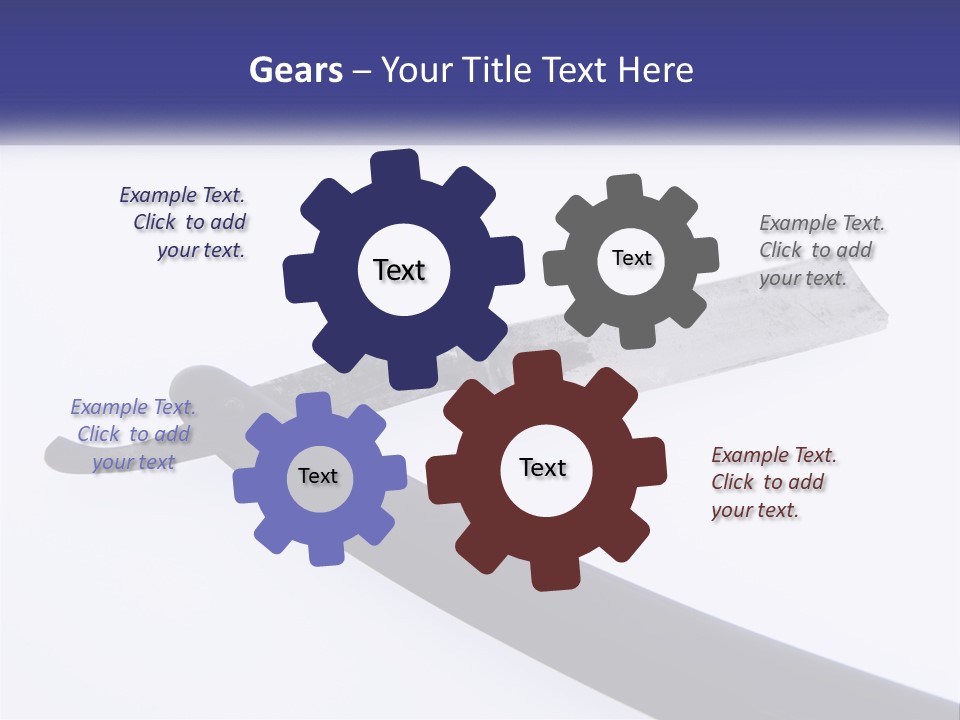 Gears – Your Title Text Here

Example Text. Click to add your text.

Text

Text

Example Text. Click to add your text.

Example Text. Click to add your text

Text

Text

Example Text. Click to add your text.